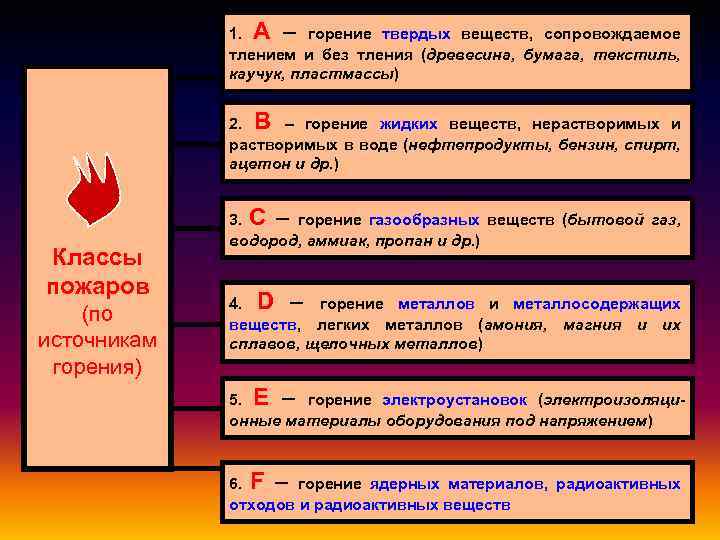 Классы пожаров (по источникам горения)

1. A – горение твердых веществ, сопровождаемое тлением и без тления (древесина, бумага, текстиль, каучук, пластмассы)

2. B – горение жидких веществ, нерастворимых и растворимых в воде (нефтепродукты, бензин, спирт, ацетон и др.)

3. C – горение газообразных веществ (бытовой газ, водород, аммиак, пропан и др.)

4. D – горение металлов и металлосодержащих веществ, легких металлов (амония, магния и их сплавов, щелочных металлов)

5. E – горение электроустановок (электроизоляционные материалы оборудования под напряжением)

6. F – горение ядерных материалов, радиоактивных отходов и радиоактивных веществ